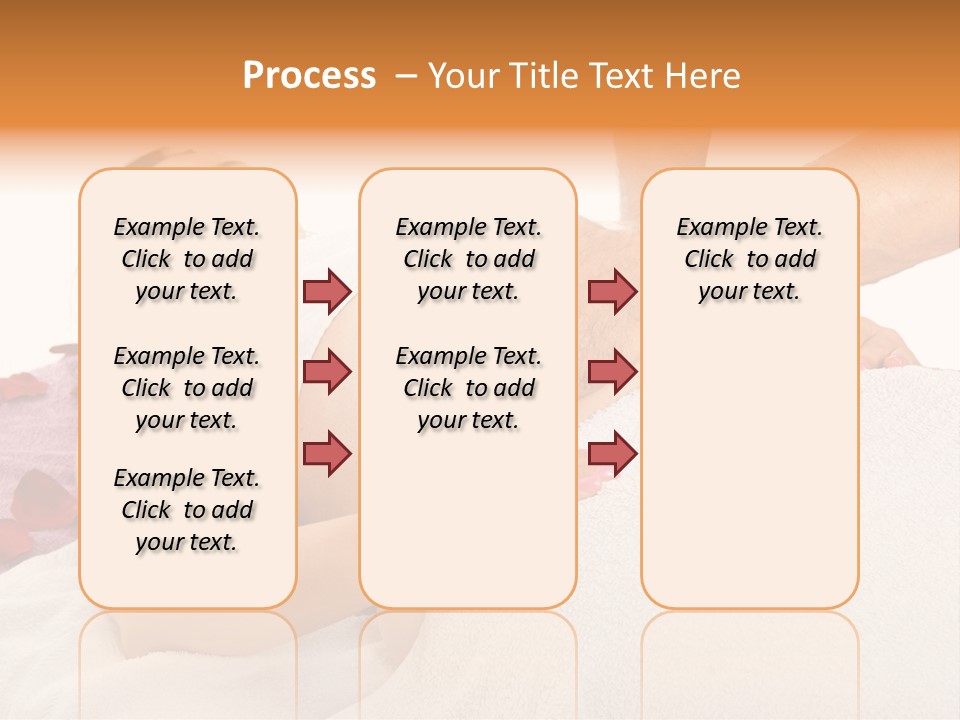 Process – Your Title Text Here

Example Text. Click to add your text.

Example Text. Click to add your text.

Example Text. Click to add your text.

Example Text. Click to add your text.

Example Text. Click to add your text.

Example Text. Click to add your text.